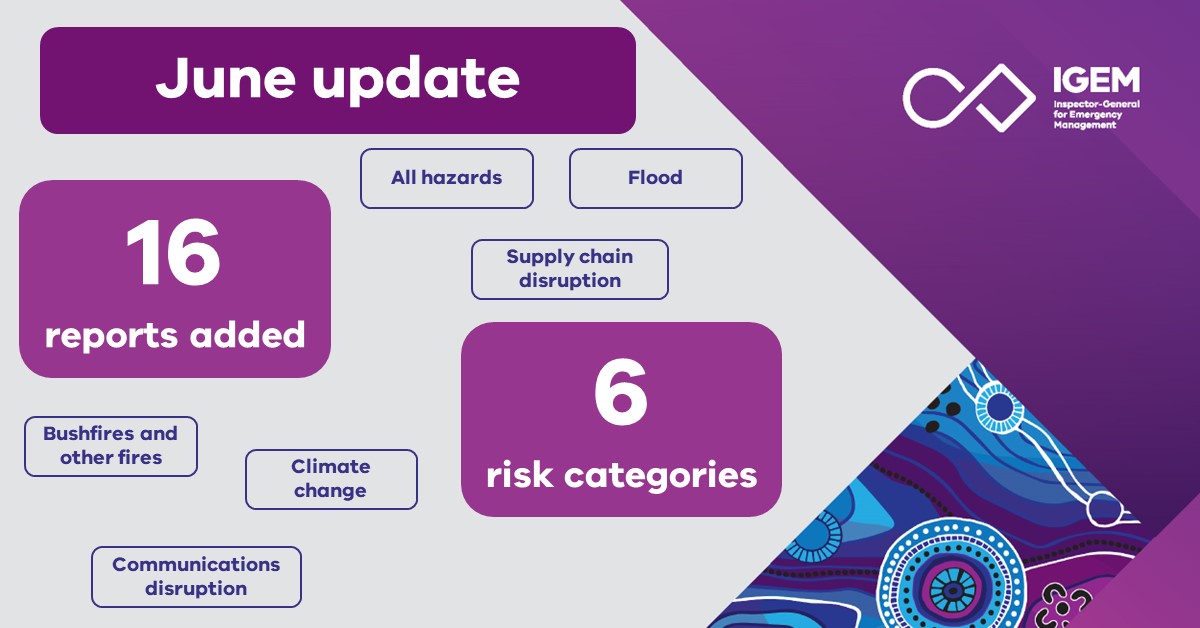 June update

IGEM
Inspector-General for Emergency Management

All hazards

Flood

16
reports added

Supply chain disruption

6
risk categories

Bushfires and other fires

Climate change

Communications disruption